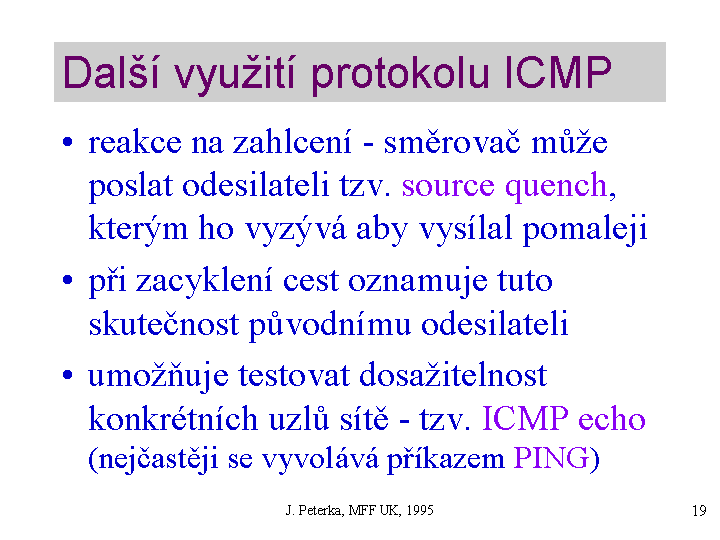 Další využití protokolu ICMP

• reakce na zahlcení - směrovač může poslat odesilateli tzv. source quench, kterým ho vyzývá aby vysílal pomaleji

• při zacyklení cest oznamuje tuto skutečnost původnímu odesilateli

• umožňuje testovat dosažitelnost konkrétních uzlů sítě - tzv. ICMP echo (nejčastěji se vyvolává příkazem PING)

J. Peterka, MFF UK, 1995

19